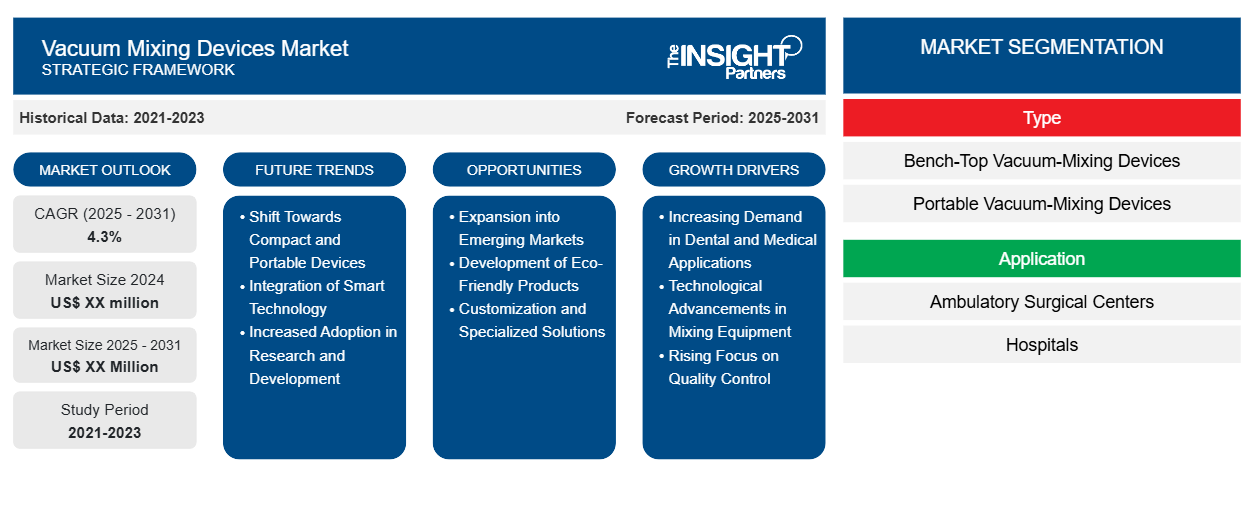 Vacuum Mixing Devices Market
STRATEGIC FRAMEWORK

The INSIGHT Partners

Historical Data: 2021-2023

Forecast Period: 2025-2031

MARKET OUTLOOK

CAGR (2025 - 2031)
4.3%

Market Size 2024
US$ XX million

Market Size 2025 - 2031
US$ XX Million

Study Period
2021-2023

FUTURE TRENDS

• Shift Towards Compact and Portable Devices
• Integration of Smart Technology
• Increased Adoption in Research and Development

OPPORTUNITIES

• Expansion into Emerging Markets
• Development of Eco-Friendly Products
• Customization and Specialized Solutions

GROWTH DRIVERS

• Increasing Demand in Dental and Medical Applications
• Technological Advancements in Mixing Equipment
• Rising Focus on Quality Control

MARKET SEGMENTATION

Type

Bench-Top Vacuum-Mixing Devices

Portable Vacuum-Mixing Devices

Application

Ambulatory Surgical Centers

Hospitals